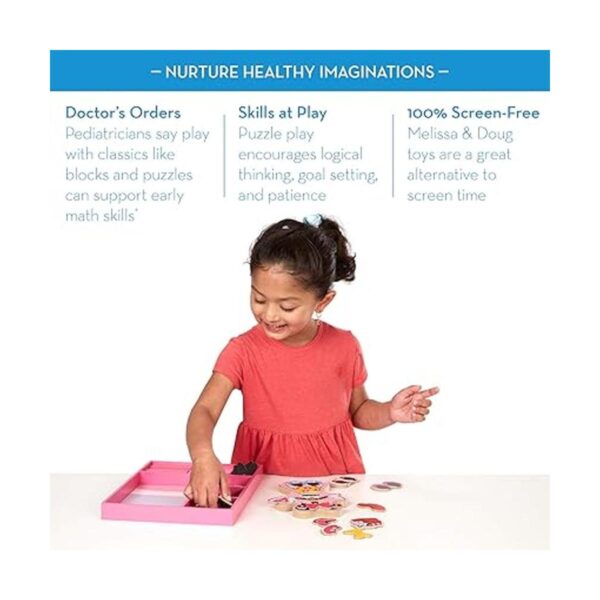 – NURTURE HEALTHY IMAGINATIONS –

Doctor's Orders
Pediatricians say play with classics like blocks and puzzles can support early math skills*

Skills at Play
Puzzle play encourages logical thinking, goal setting, and patience

100% Screen-Free
Melissa & Doug toys are a great alternative to screen time